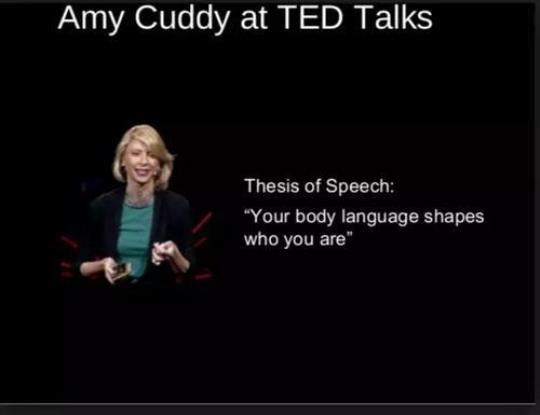 Amy Cuddy at TED Talks

Thesis of Speech:
"Your body language shapes who you are"